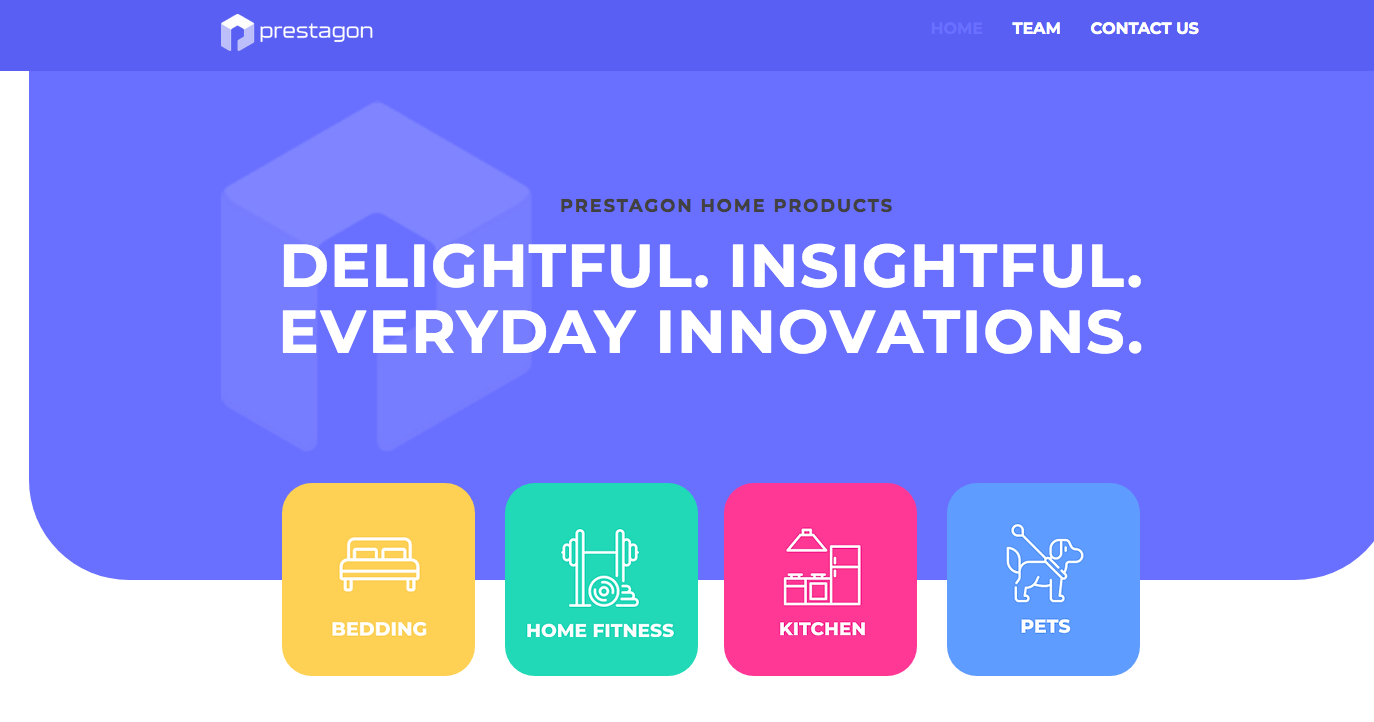 prestagon

HOME TEAM CONTACT US

PRESTAGON HOME PRODUCTS

DELIGHTFUL. INSIGHTFUL. EVERYDAY INNOVATIONS.

BEDDING

HOME FITNESS

KITCHEN

PETS